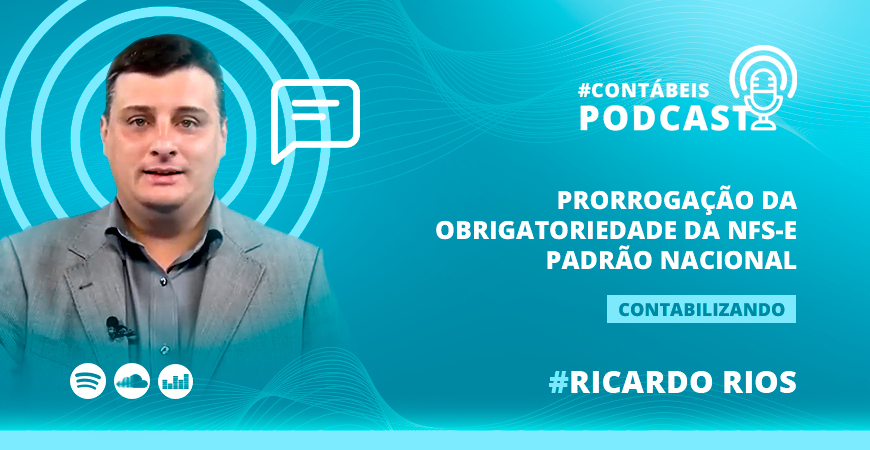 #CONTÁBEIS
PODCAST

PRORROGAÇÃO DA OBRIGATORIEDADE DA NFS-E PADRÃO NACIONAL

CONTABILIZANDO

#RICARDO RIOS